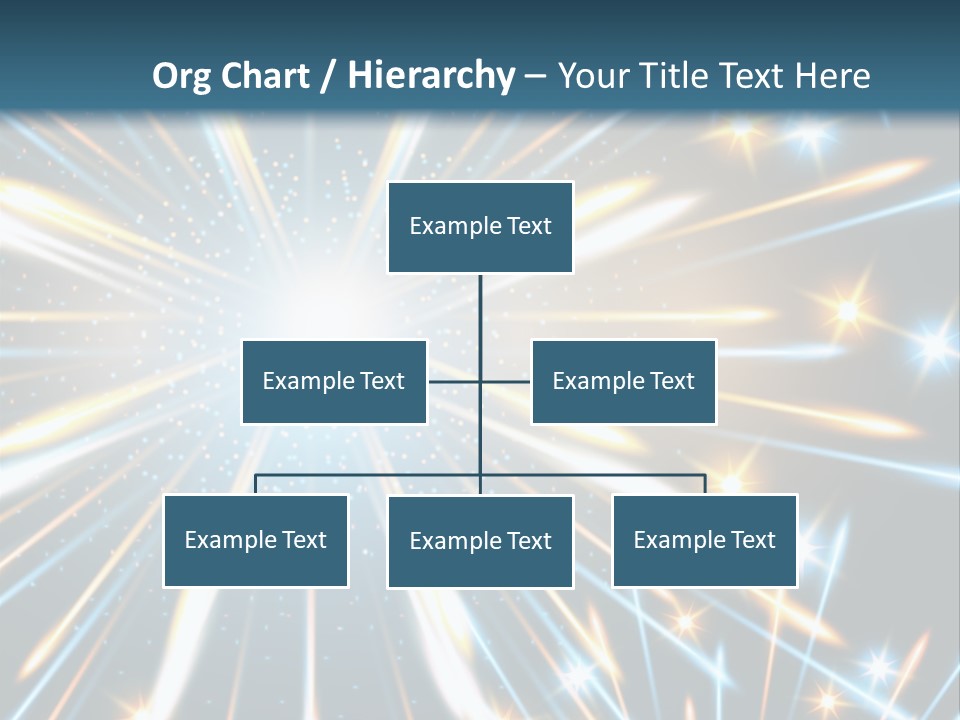 Org Chart / Hierarchy – Your Title Text Here

Example Text

Example Text

Example Text

Example Text

Example Text

Example Text